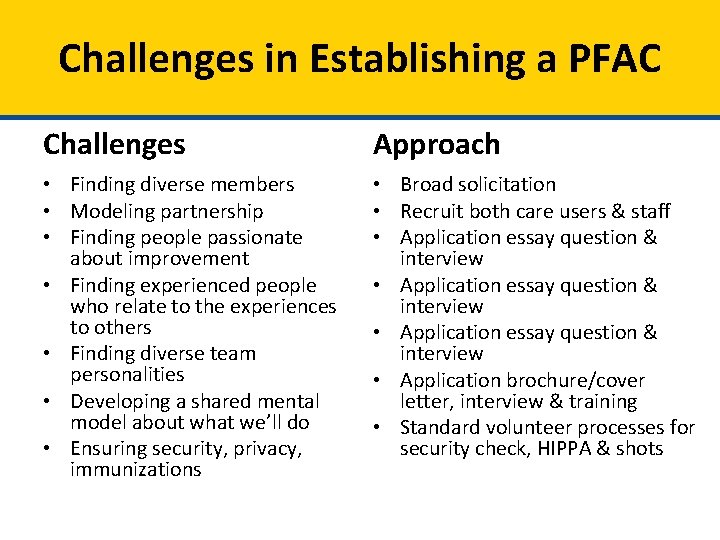 Challenges in Establishing a PFAC

Challenges

• Finding diverse members
• Modeling partnership
• Finding people passionate about improvement
• Finding experienced people who relate to the experiences to others
• Finding diverse team personalities
• Developing a shared mental model about what we'll do
• Ensuring security, privacy, immunizations

Approach

• Broad solicitation
• Recruit both care users & staff
• Application essay question & interview
• Application essay question & interview
• Application essay question & interview
• Application brochure/cover letter, interview & training
• Standard volunteer processes for security check, HIPPA & shots